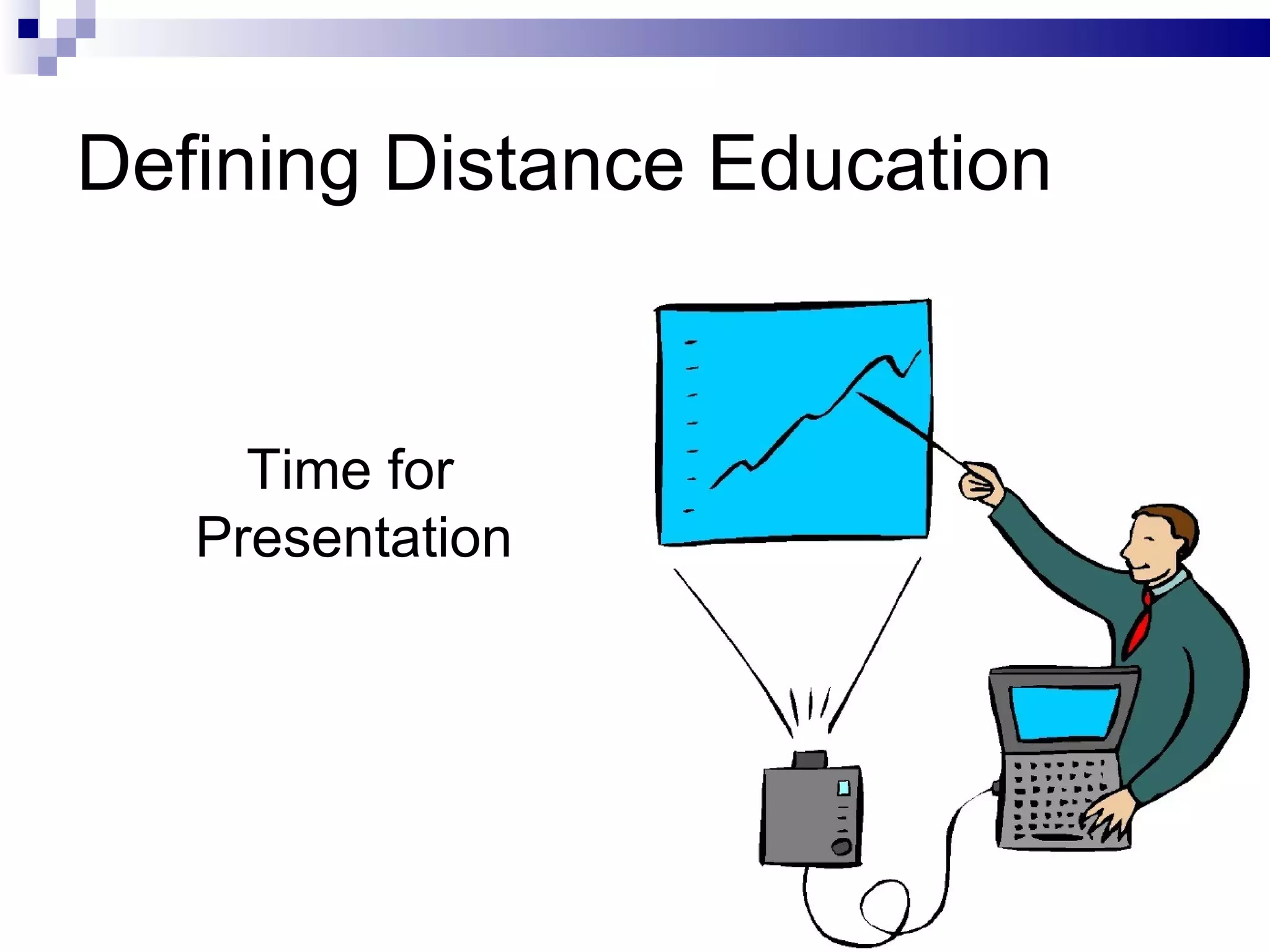 Defining Distance Education

Time for Presentation